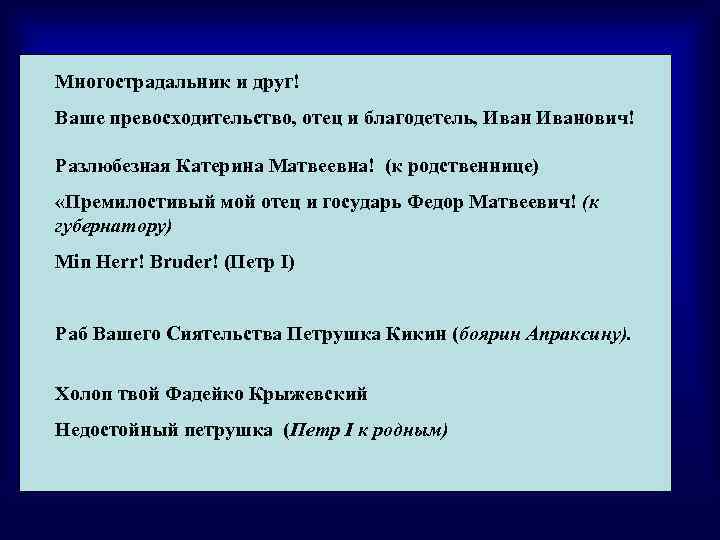 Многострадальник и друг!

Ваше превосходительство, отец и благодетель, Иван Иванович!

Разлюбезная Катерина Матвеевна! (к родственнице)

«Премилостивый мой отец и государь Федор Матвеевич! (к губернатору)

Min Herr! Bruder! (Петр I)

Раб Вашего Сиятельства Петрушка Кикин (боярин Апраксину).

Холоп твой Фадейко Крыжевский

Недостойный петрушка (Петр I к родным)